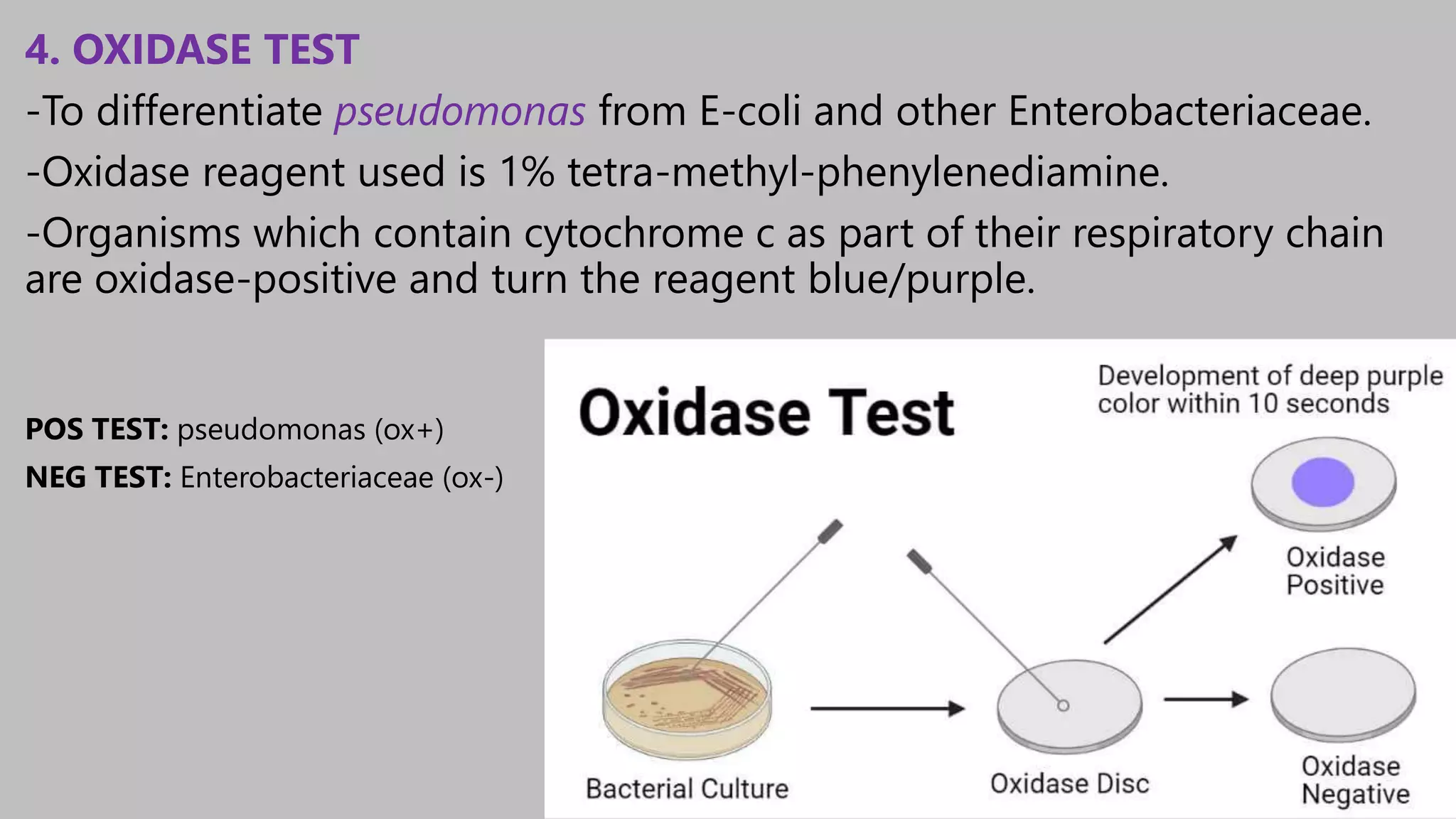 4. OXIDASE TEST

-To differentiate pseudomonas from E-coli and other Enterobacteriaceae.

-Oxidase reagent used is 1% tetra-methyl-phenylenediamine.

-Organisms which contain cytochrome c as part of their respiratory chain are oxidase-positive and turn the reagent blue/purple.

POS TEST: pseudomonas (ox+)

NEG TEST: Enterobacteriaceae (ox-)

Oxidase Test

Development of deep purple color within 10 seconds

Oxidase Positive

Bacterial Culture

Oxidase Disc

Oxidase Negative